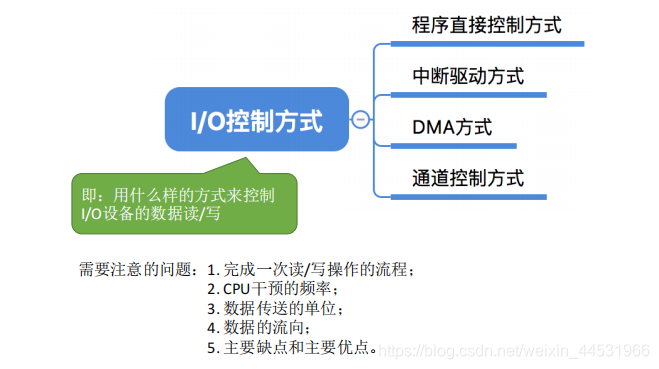 I/O控制方式

程序直接控制方式

中断驱动方式

DMA方式

通道控制方式

即：用什么样的方式来控制I/O设备的数据读/写

需要注意的问题：1. 完成一次读/写操作的流程；
2. CPU干预的频率；
3. 数据传送的单位；
4. 数据的流向；
5. 主要缺点和主要优点。

https://blog.csdn.net/weixin_44531966